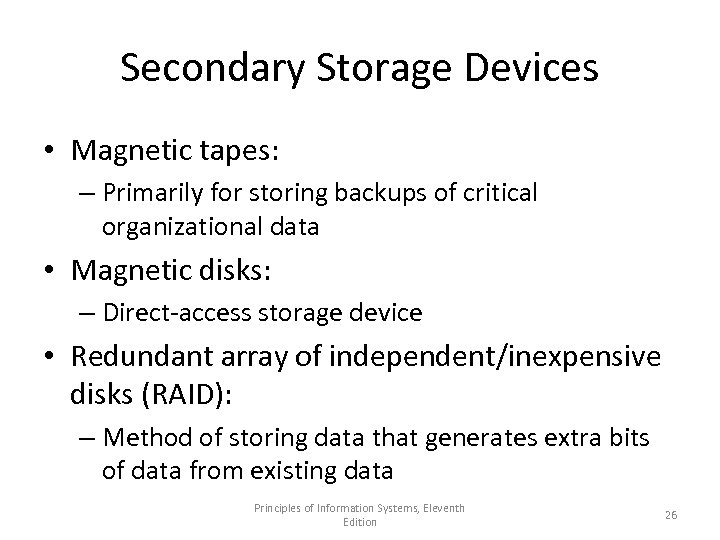 Secondary Storage Devices

• Magnetic tapes:
– Primarily for storing backups of critical organizational data

• Magnetic disks:
– Direct-access storage device

• Redundant array of independent/inexpensive disks (RAID):
– Method of storing data that generates extra bits of data from existing data

Principles of Information Systems, Eleventh Edition

26